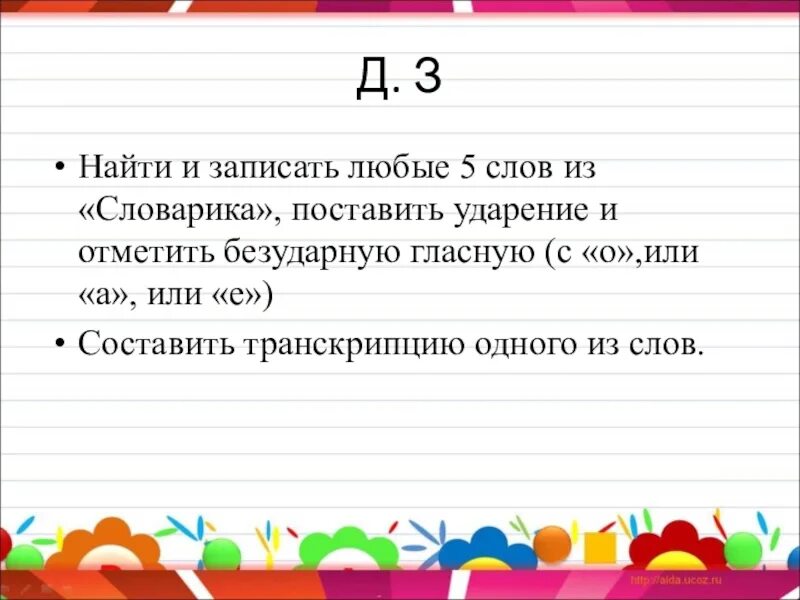 Д. З

• Найти и записать любые 5 слов из «Словарика», поставить ударение и отметить безударную гласную (с «о»,или «а», или «е»)

• Составить транскрипцию одного из слов.

http://aida.ucoz.ru